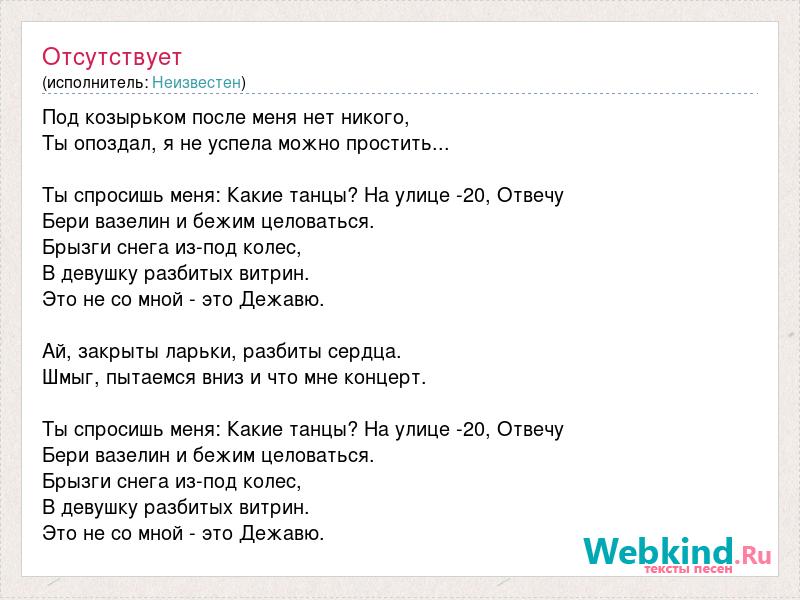 Отсутствует
(исполнитель: Неизвестен)

Под козырьком после меня нет никого,
Ты опоздал, я не успела можно простить...

Ты спросишь меня: Какие танцы? На улице -20, Отвечу
Бери вазелин и бежим целоваться.
Брызги снега из-под колес,
В девушку разбитых витрин.
Это не со мной - это Дежавю.

Ай, закрыты ларьки, разбиты сердца.
Шмыг, пытаемся вниз и что мне концерт.

Ты спросишь меня: Какие танцы? На улице -20, Отвечу
Бери вазелин и бежим целоваться.
Брызги снега из-под колес,
В девушку разбитых витрин.
Это не со мной - это Дежавю.

Webkind.Ru
тексты песен